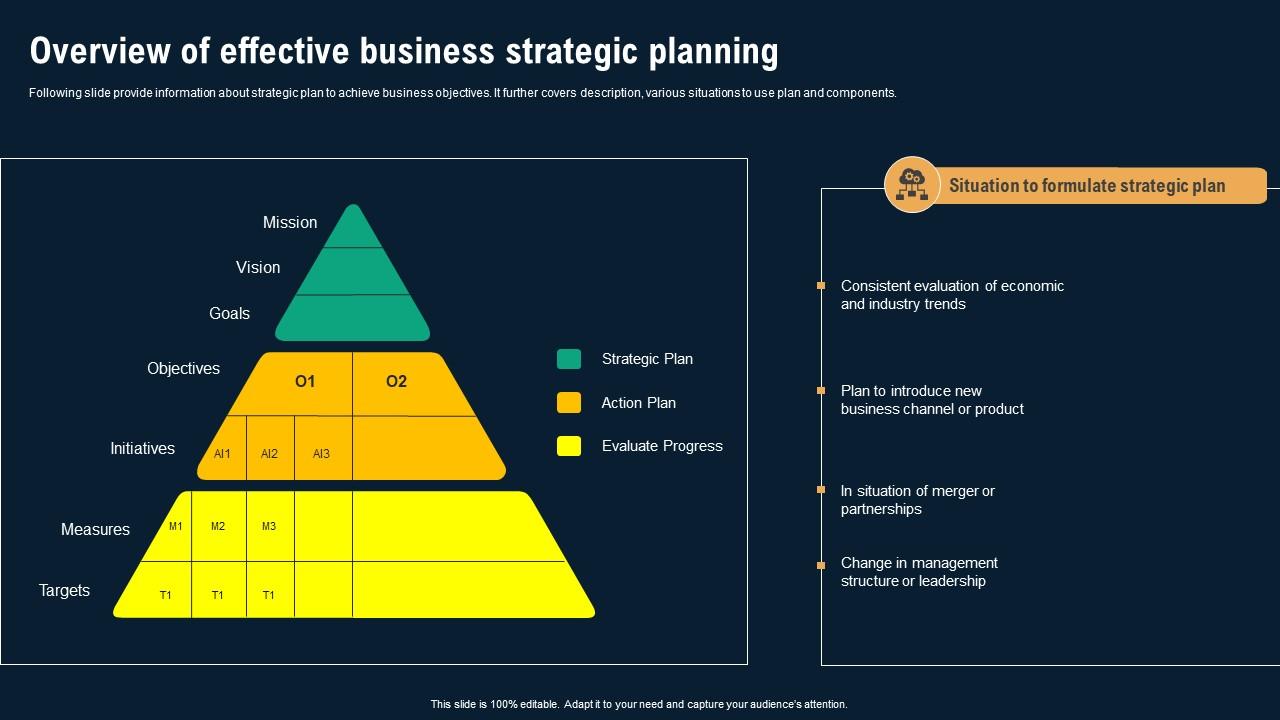 Overview of effective business strategic planning

Following slide provide information about strategic plan to achieve business objectives. It further covers description, various situations to use plan and components.

Mission

Vision

Goals

Objectives

O1

O2

Initiatives

AI1

AI2

AI3

Measures

M1

M2

M3

Targets

T1

T1

T1

Strategic Plan

Action Plan

Evaluate Progress

Situation to formulate strategic plan

Consistent evaluation of economic and industry trends

Plan to introduce new business channel or product

In situation of merger or partnerships

Change in management structure or leadership

This slide is 100% editable. Adapt it to your need and capture your audience's attention.